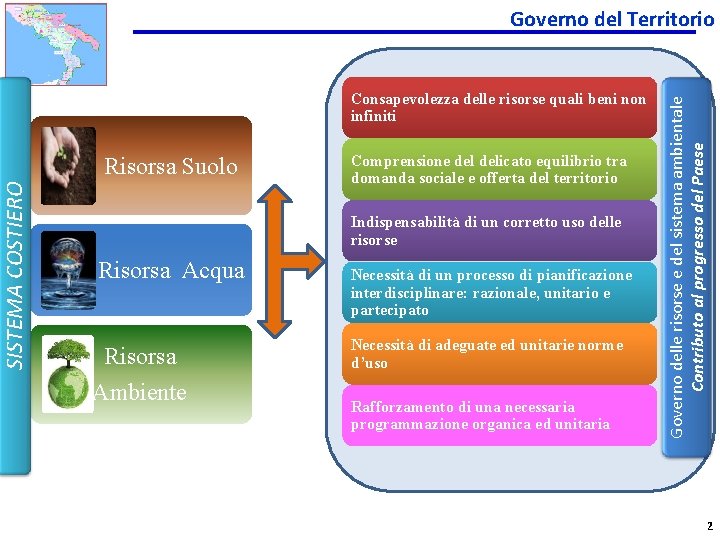 Governo del Territorio

SISTEMA COSTIERO

Risorsa Suolo

Risorsa Acqua

Risorsa Ambiente

Consapevolezza delle risorse quali beni non infiniti

Comprensione del delicato equilibrio tra domanda sociale e offerta del territorio

Indispensabilità di un corretto uso delle risorse

Necessità di un processo di pianificazione interdisciplinare: razionale, unitario e partecipato

Necessità di adeguate ed unitarie norme d'uso

Rafforzamento di una necessaria programmazione organica ed unitaria

Governo delle risorse e del sistema ambientale
Contributo al progresso del Paese

2